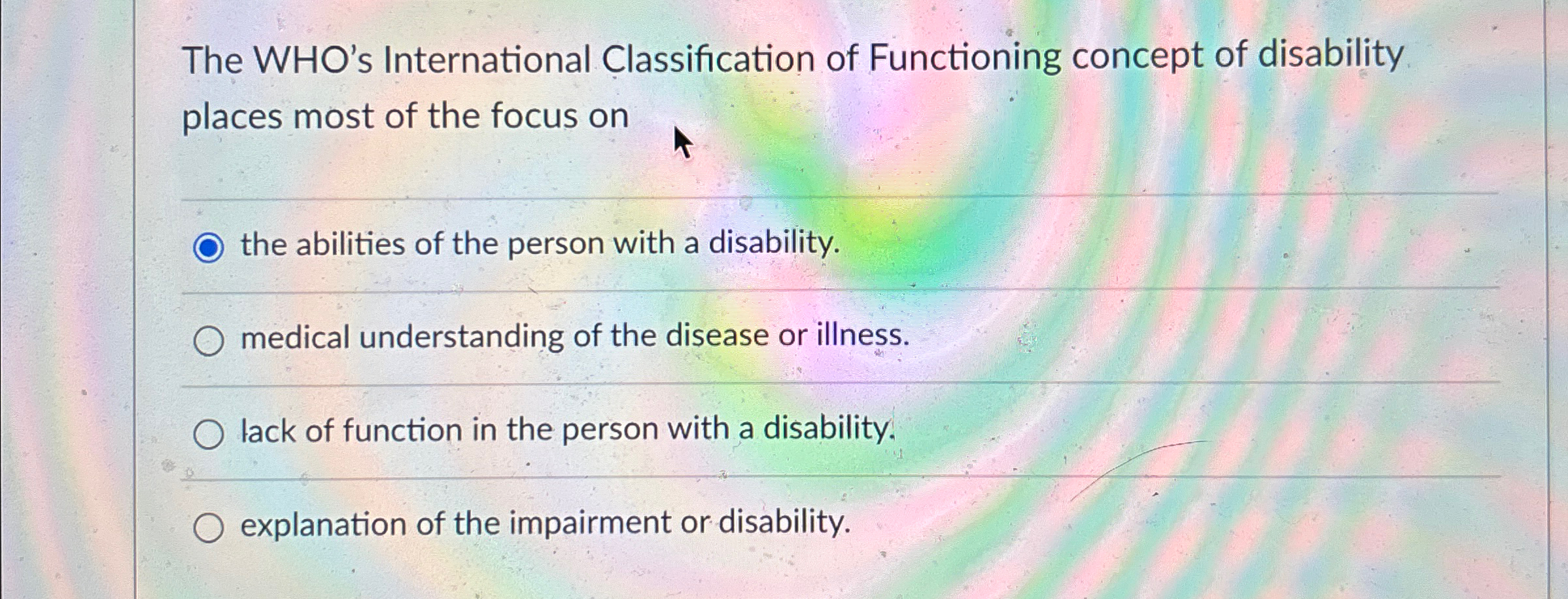 The WHO's International Classification of Functioning concept of disability places most of the focus on

the abilities of the person with a disability.

medical understanding of the disease or illness.

lack of function in the person with a disability.

explanation of the impairment or disability.